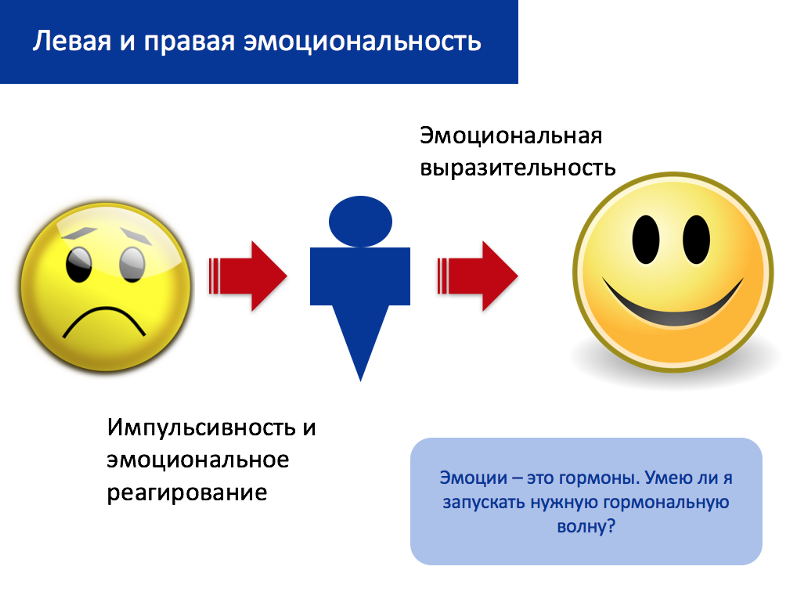 Левая и правая эмоциональность

Эмоциональная выразительность

Импульсивность и эмоциональное реагирование

Эмоции – это гормоны. Умею ли я запускать нужную гормональную волну?